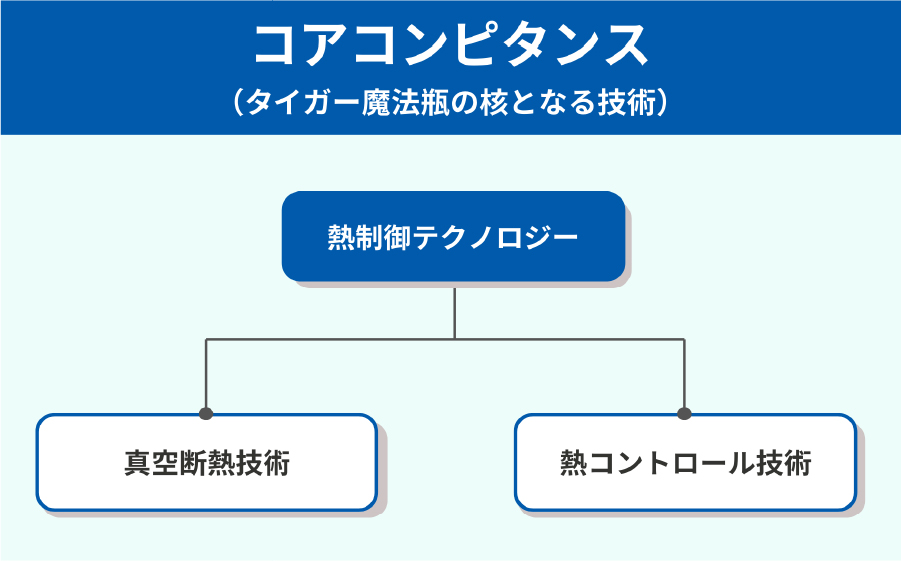 コアコンピタンス
（タイガー魔法瓶の核となる技術）

熱制御テクノロジー

真空断熱技術

熱コントロール技術